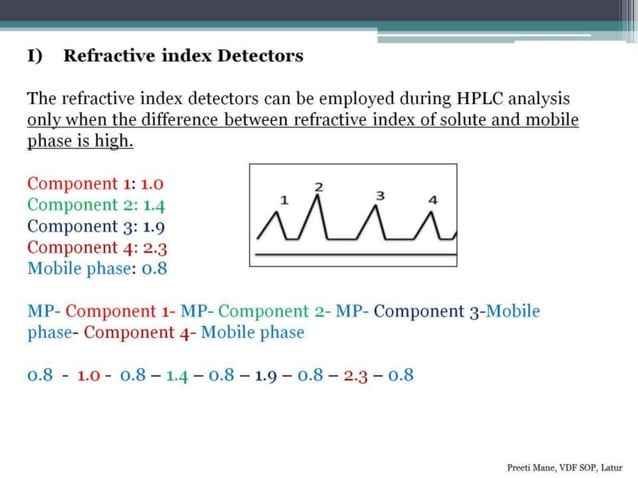 I) Refractive index Detectors

The refractive index detectors can be employed during HPLC analysis only when the difference between refractive index of solute and mobile phase is high.

Component 1: 1.0
Component 2: 1.4
Component 3: 1.9
Component 4: 2.3
Mobile phase: 0.8

1 2 3 4

MP- Component 1- MP- Component 2- MP- Component 3-Mobile phase- Component 4- Mobile phase

0.8 - 1.0 - 0.8 – 1.4 – 0.8 – 1.9 – 0.8 – 2.3 – 0.8

Preeti Mane, VDF SOP, Latur